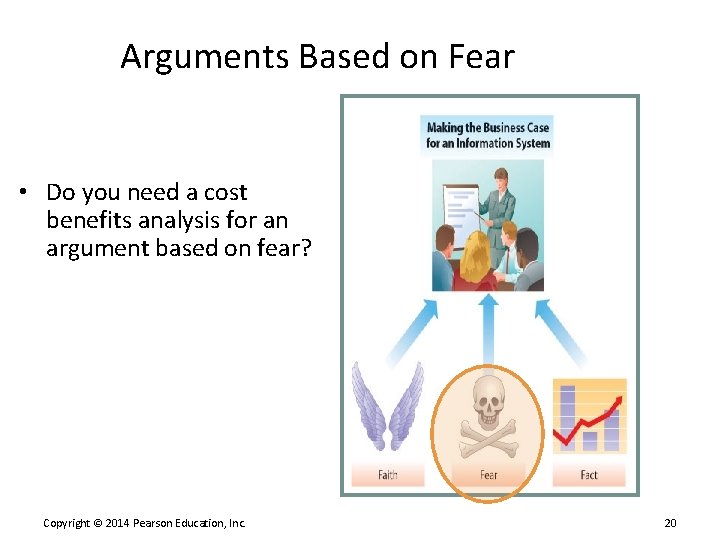 Arguments Based on Fear

• Do you need a cost benefits analysis for an argument based on fear?

Making the Business Case for an Information System

Faith

Fear

Fact

Copyright © 2014 Pearson Education, Inc.

20